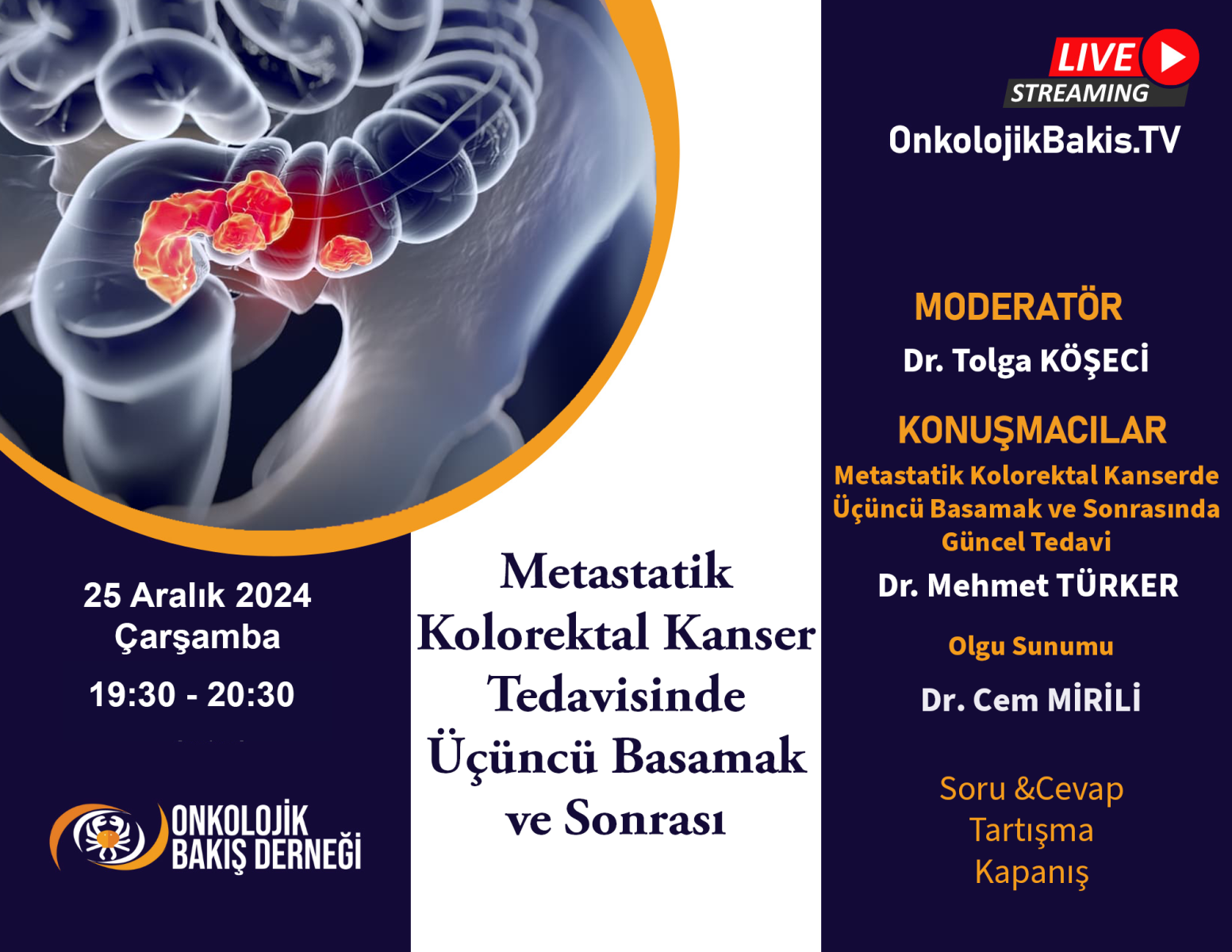 25 Aralık 2024
Çarşamba
19:30 - 20:30

ONKOLOJİK
BAKIŞ DERNEĞİ

Metastatik Kolorektal Kanser Tedavisinde Üçüncü Basamak ve Sonrası

LIVE
STREAMING
OnkolojikBakis.TV

MODERATÖR
Dr. Tolga KÖŞECİ

KONUŞMACILAR
Metastatik Kolorektal Kanserde Üçüncü Basamak ve Sonrasında Güncel Tedavi
Dr. Mehmet TÜRKER

Olgu Sunumu
Dr. Cem MİRİLİ

Soru &Cevap
Tartışma
Kapanış